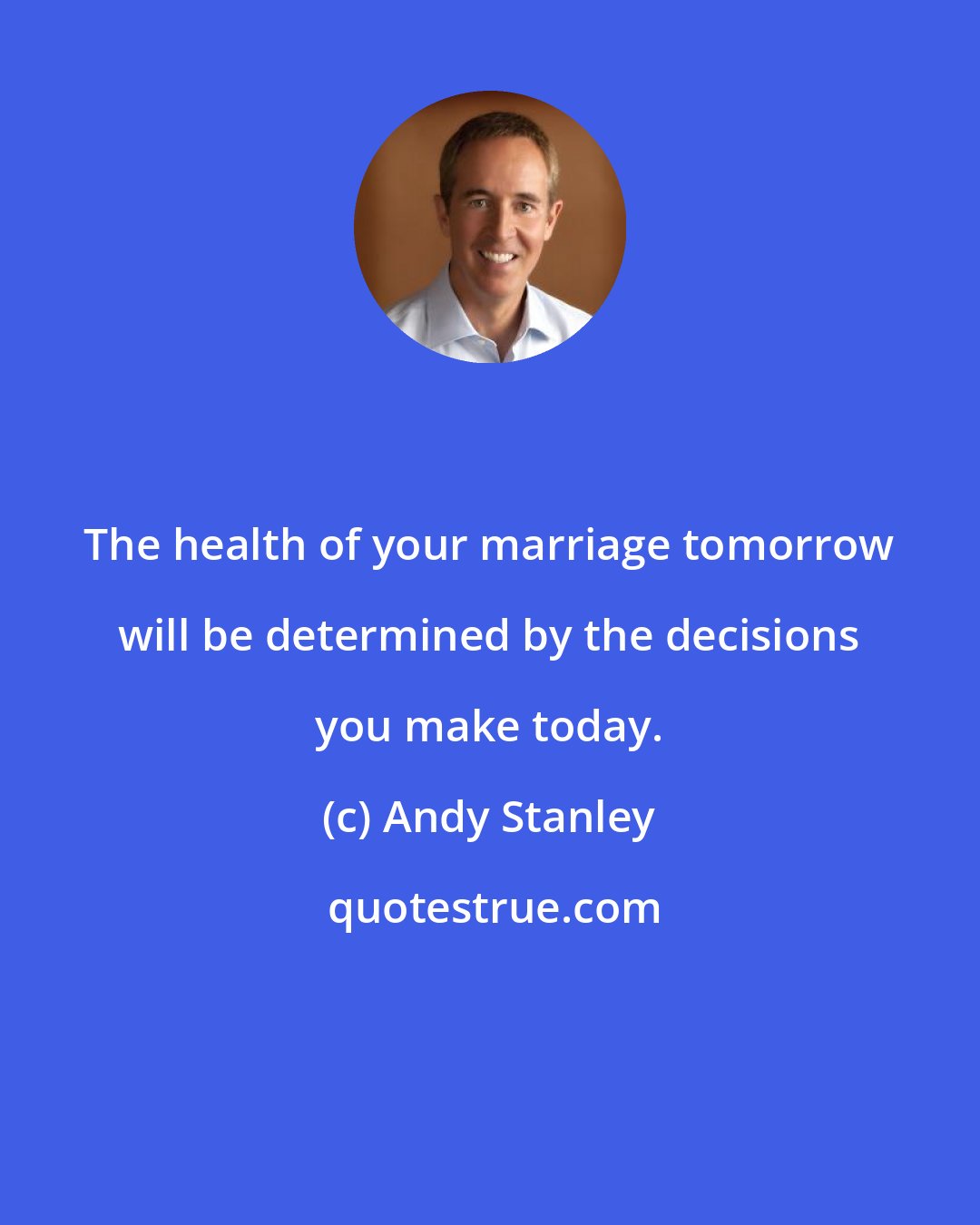 The health of your marriage tomorrow will be determined by the decisions you make today.

(c) Andy Stanley

quotestrue.com